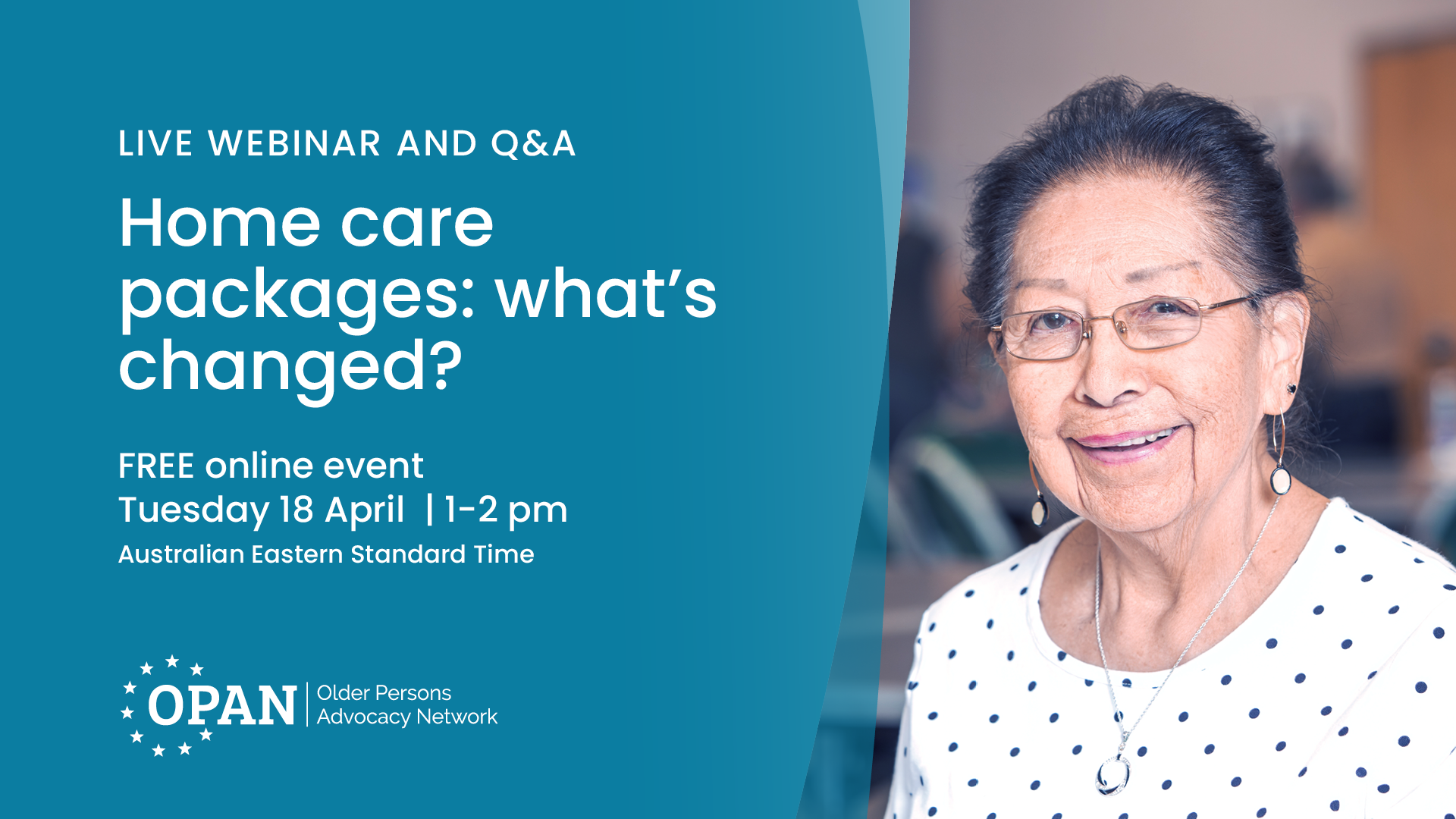 LIVE WEBINAR AND Q&A

Home care packages: what's changed?

FREE online event
Tuesday 18 April | 1-2 pm
Australian Eastern Standard Time

OPAN | Older Persons Advocacy Network